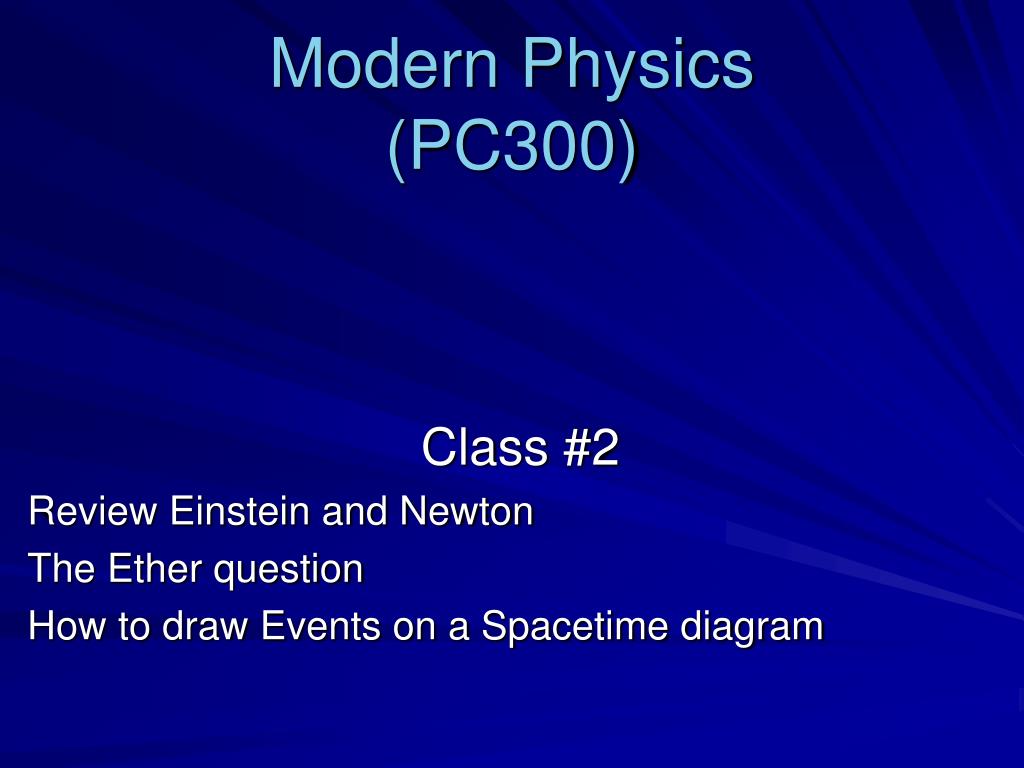 Modern Physics
(PC300)

Class #2

Review Einstein and Newton

The Ether question

How to draw Events on a Spacetime diagram